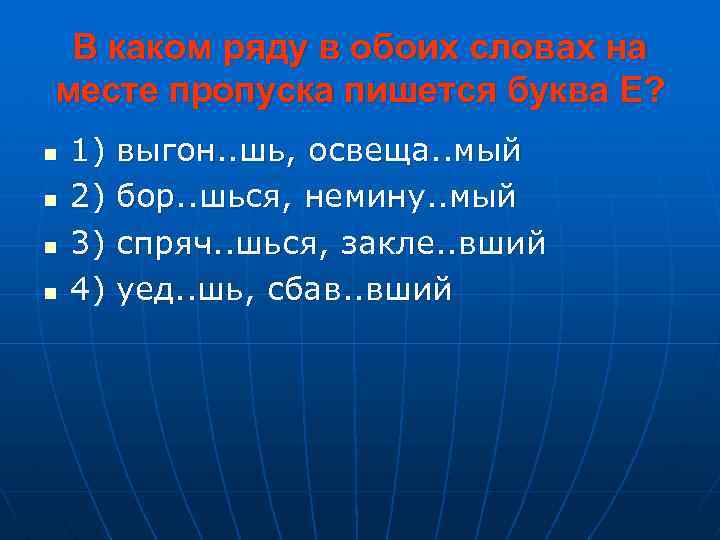 В каком ряду в обоих словах на месте пропуска пишется буква Е?

1) выгон..шь, освеща..мый
2) бор..шься, немину..мый
3) спряч..шься, закле..вший
4) уед..шь, сбав..вший